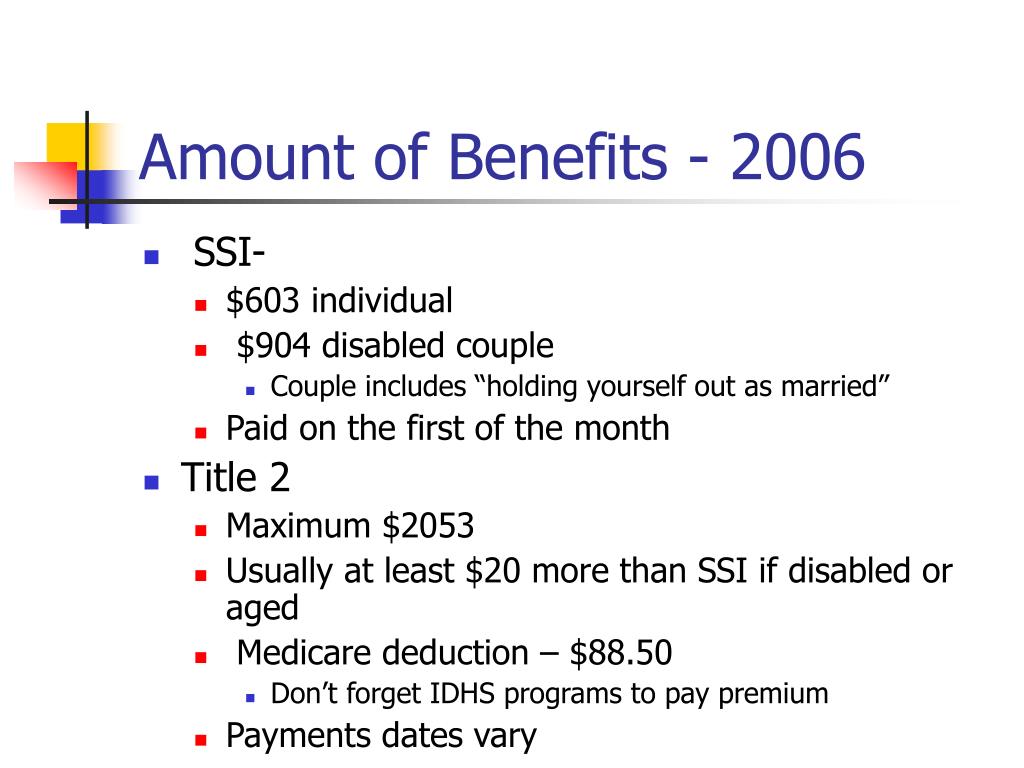 Amount of Benefits - 2006

- SSI-
  - \$603 individual
  - \$904 disabled couple
    - Couple includes “holding yourself out as married”
  - Paid on the first of the month
- Title 2
  - Maximum \$2053
  - Usually at least \$20 more than SSI if disabled or aged
  - Medicare deduction – \$88.50
    - Don’t forget IDHS programs to pay premium
  - Payments dates vary